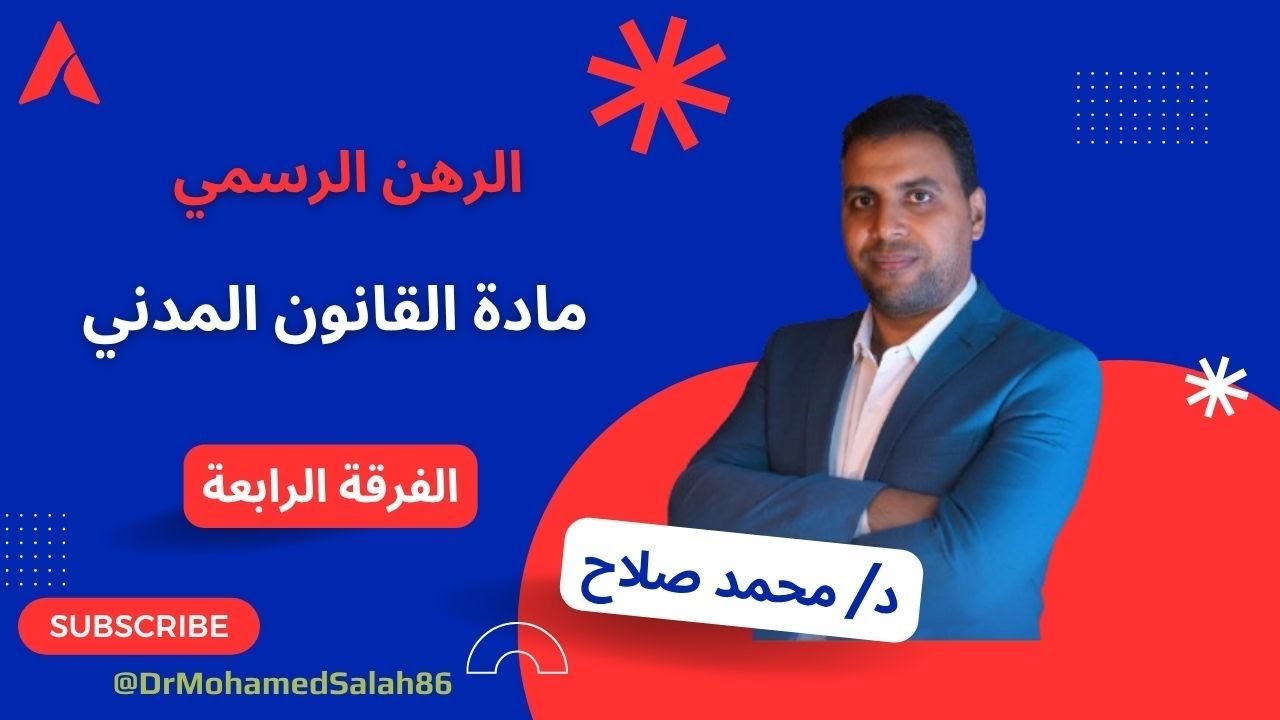 الرهن الرسمي

مادة القانون المدني

الفرقة الرابعة

د/ محمد صلاح

SUBSCRIBE

@DrMohamedSalah86